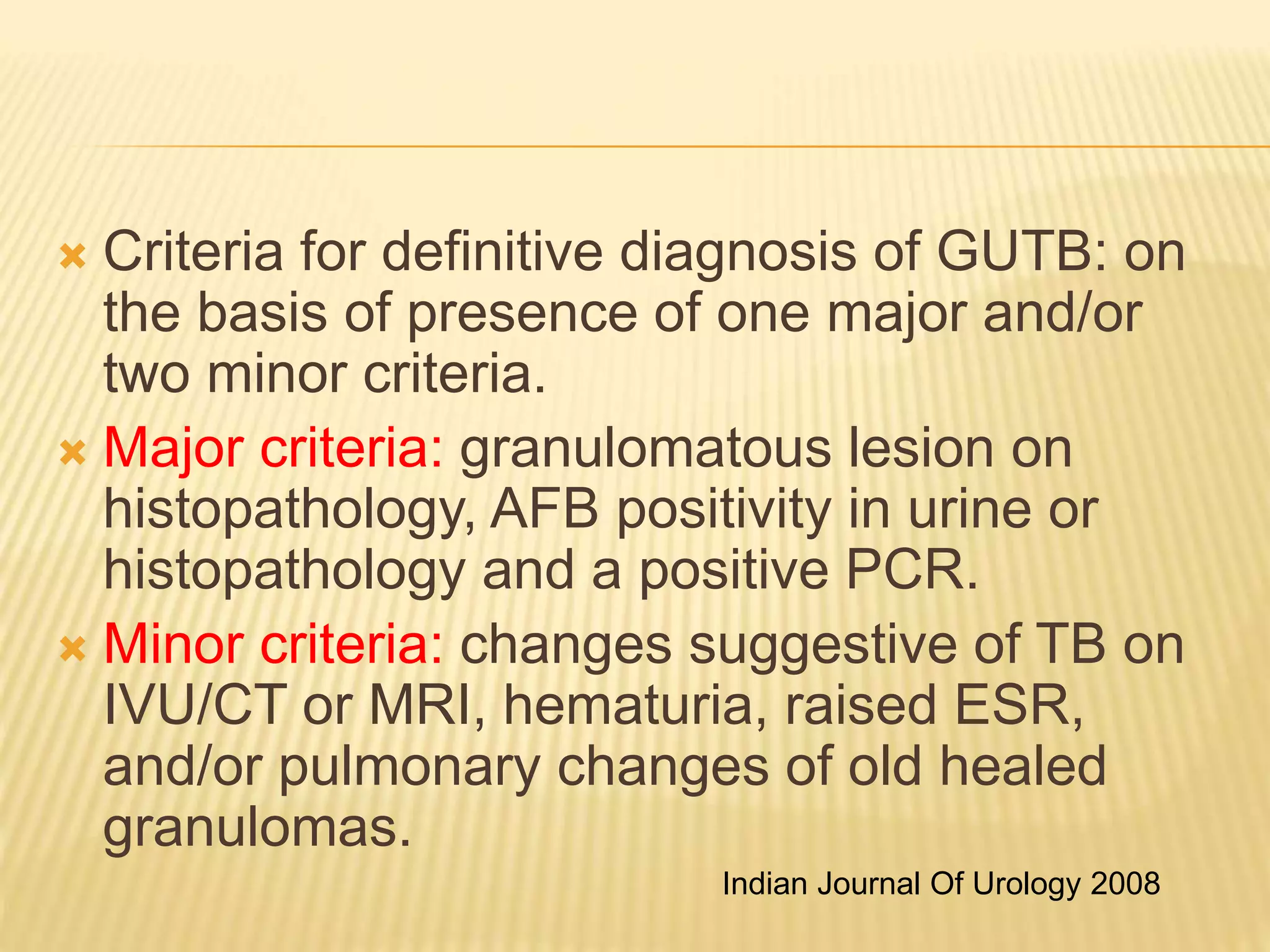 Criteria for definitive diagnosis of GUTB: on the basis of presence of one major and/or two minor criteria.

Major criteria: granulomatous lesion on histopathology, AFB positivity in urine or histopathology and a positive PCR.

Minor criteria: changes suggestive of TB on IVU/CT or MRI, hematuria, raised ESR, and/or pulmonary changes of old healed granulomas.

Indian Journal Of Urology 2008